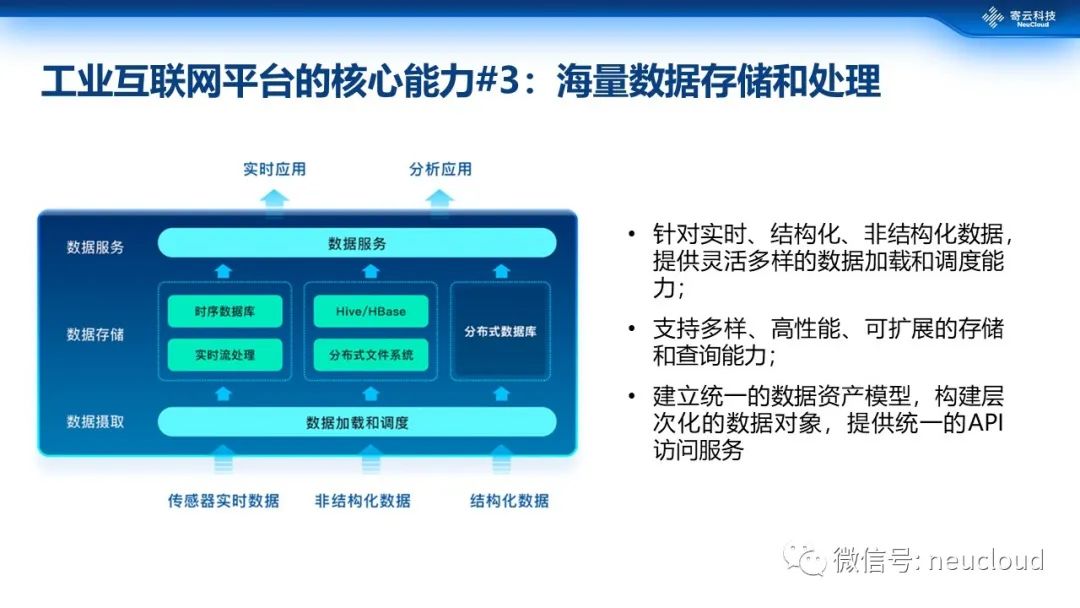 寄云科技
NeuCloud

工业互联网平台的核心能力#3：海量数据存储和处理

实时应用

分析应用

数据服务

数据服务

数据存储

时序数据库

实时流处理

Hive/HBase

分布式文件系统

分布式数据库

数据摄取

数据加载和调度

传感器实时数据

非结构化数据

结构化数据

• 针对实时、结构化、非结构化数据，提供灵活多样的数据加载和调度能力；

• 支持多样、高性能、可扩展的存储和查询能力；

• 建立统一的数据资产模型，构建层次化的数据对象，提供统一的API访问服务

微信号: neucloud